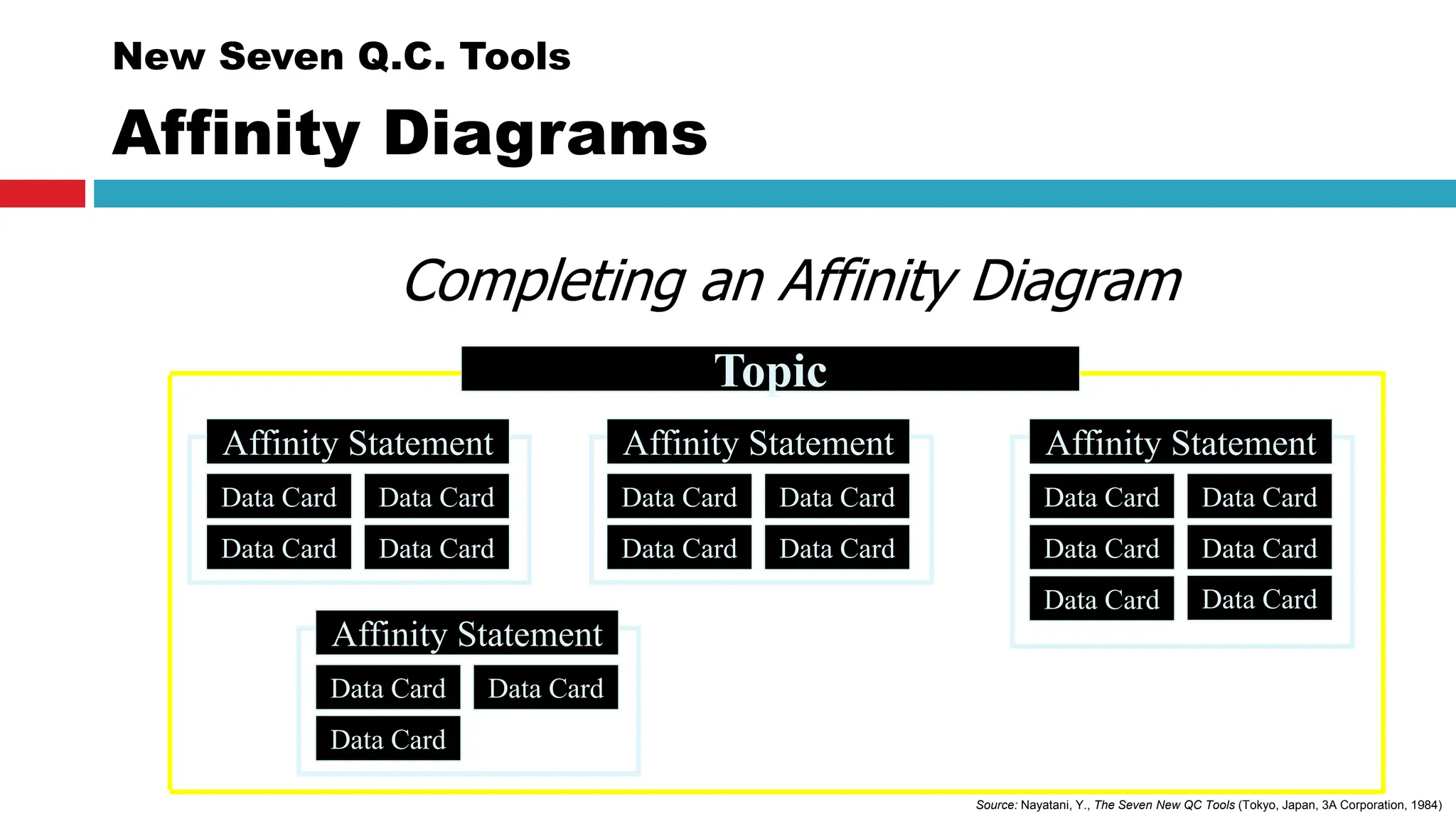 New Seven Q.C. Tools

Affinity Diagrams

Completing an Affinity Diagram

Topic

Affinity Statement

Data Card Data Card
Data Card Data Card

Affinity Statement

Data Card Data Card
Data Card Data Card

Affinity Statement

Data Card Data Card
Data Card Data Card
Data Card Data Card

Affinity Statement

Data Card Data Card
Data Card

Source: Nayatani, Y., The Seven New QC Tools (Tokyo, Japan, 3A Corporation, 1984)